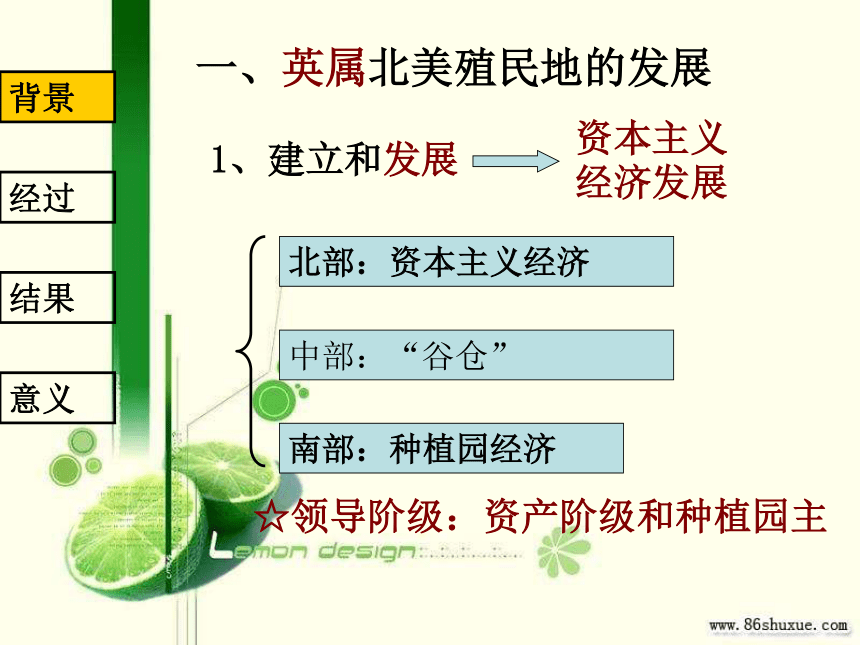 背景

经过

结果

意义

一、英属北美殖民地的发展

1、建立和发展 资本主义经济发展

北部：资本主义经济

中部：“谷仓”

南部：种植园经济

☆领导阶级：资产阶级和种植园主

Lemon design

www.86shuxue.com